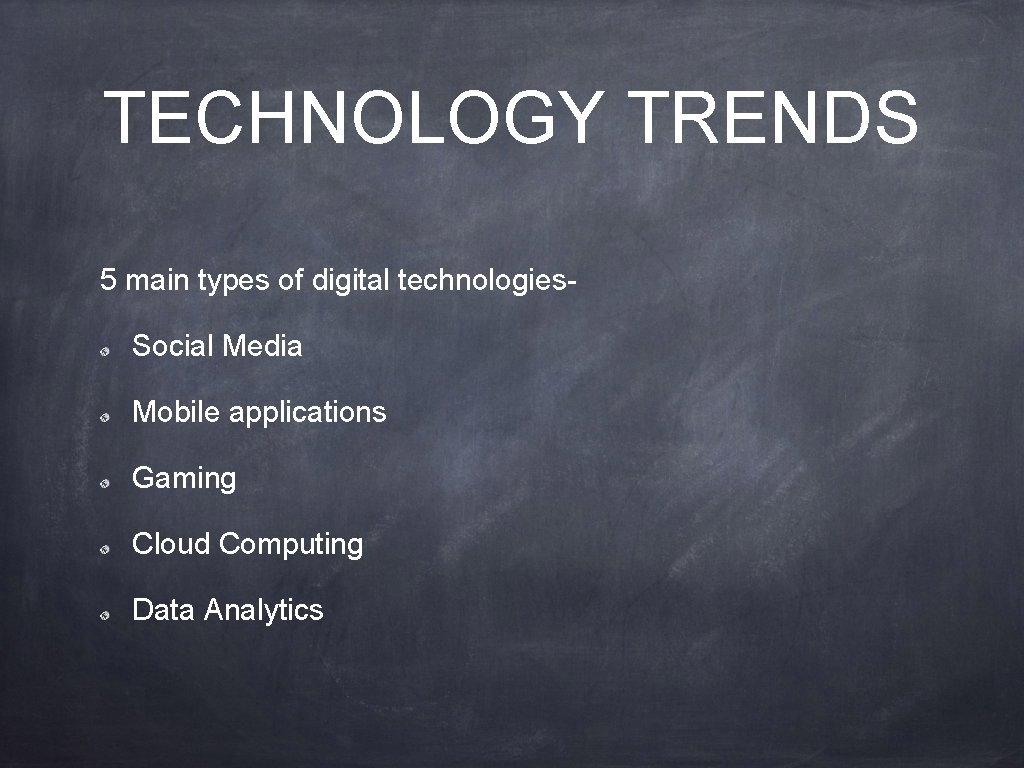 TECHNOLOGY TRENDS

5 main types of digital technologies-

Social Media

Mobile applications

Gaming

Cloud Computing

Data Analytics